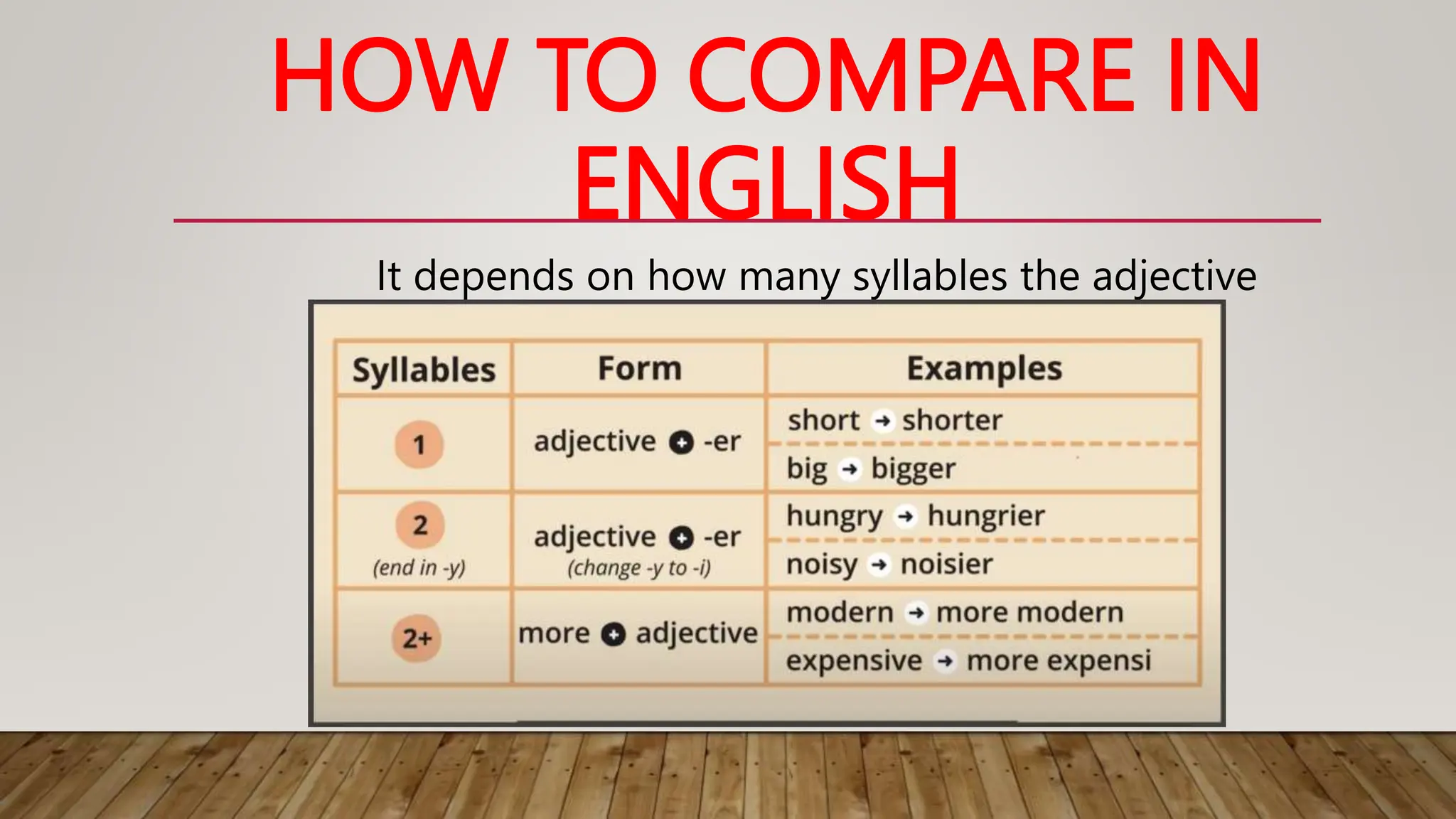 HOW TO COMPARE IN ENGLISH

It depends on how many syllables the adjective

| Syllables | Form | Examples |
|---|---|---|
| 1 | adjective + -er | short → shorter |
| | | big → bigger |
| 2 (end in -y) | adjective + -er (change -y to -i) | hungry → hungrier |
| | | noisy → noisier |
| 2+ | more + adjective | modern → more modern |
| | | expensive → more expensi |